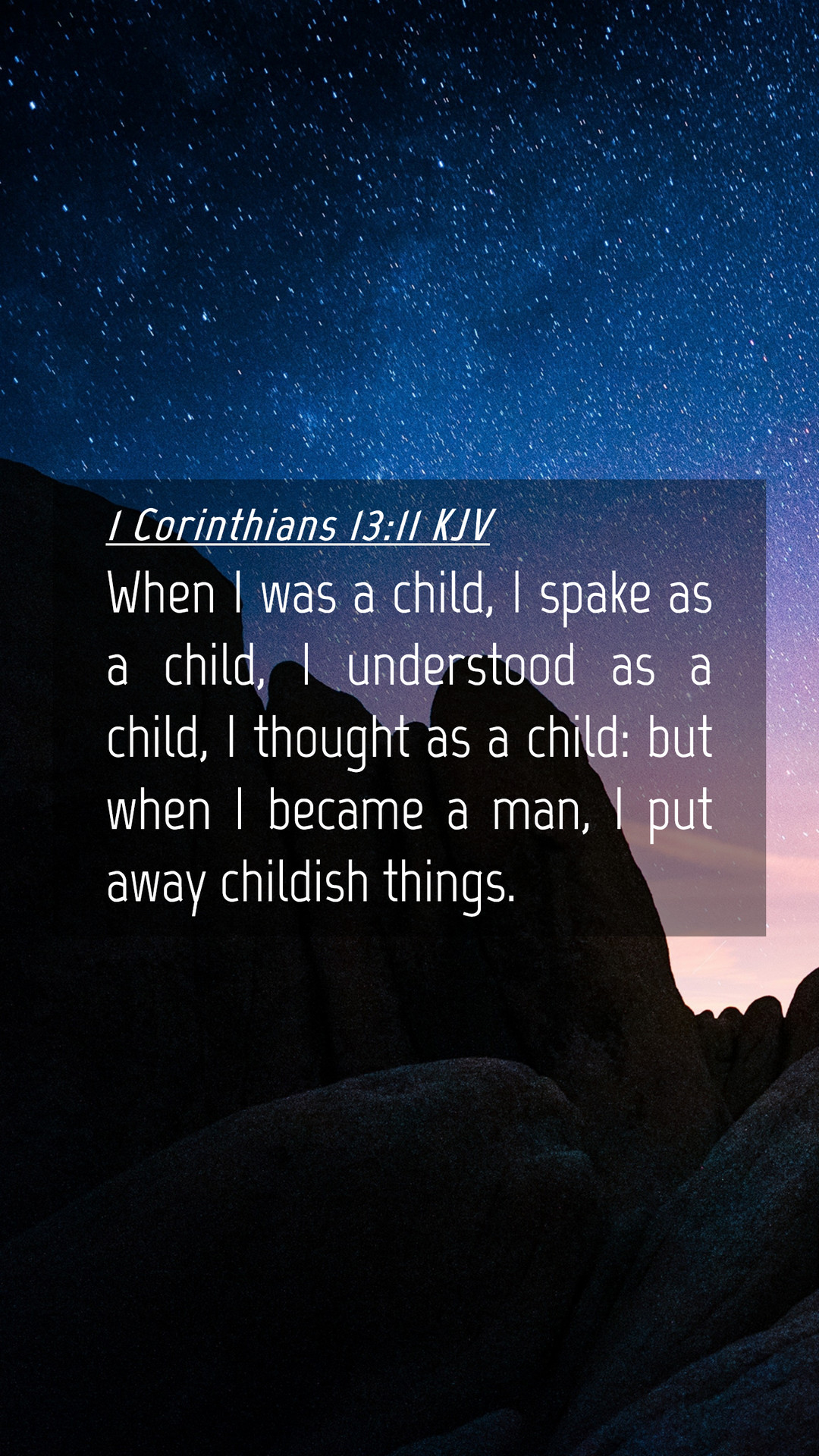 1 Corinthians 13:11 KJV

When I was a child, I spake as a child, I understood as a child, I thought as a child: but when I became a man, I put away childish things.